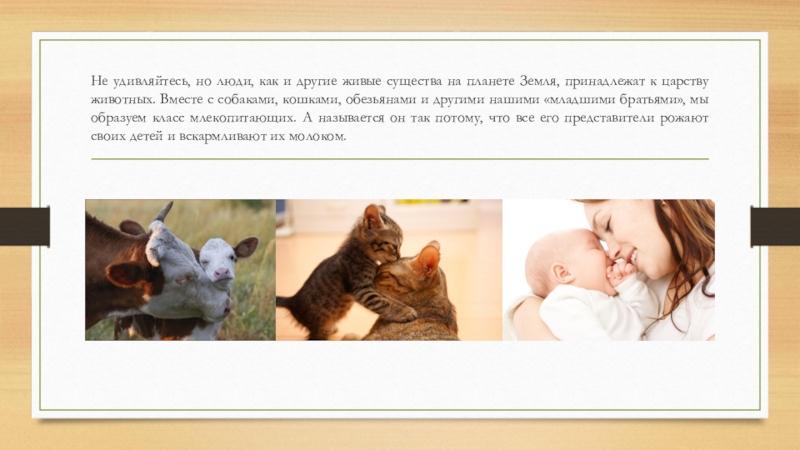 Не удивляйтесь, но люди, как и другие живые существа на планете Земля, принадлежат к царству животных. Вместе с собаками, кошками, обезьянами и другими нашими «младшими братьями», мы образуем класс млекопитающих. А называется он так потому, что все его представители рожают своих детей и вскармливают их молоком.